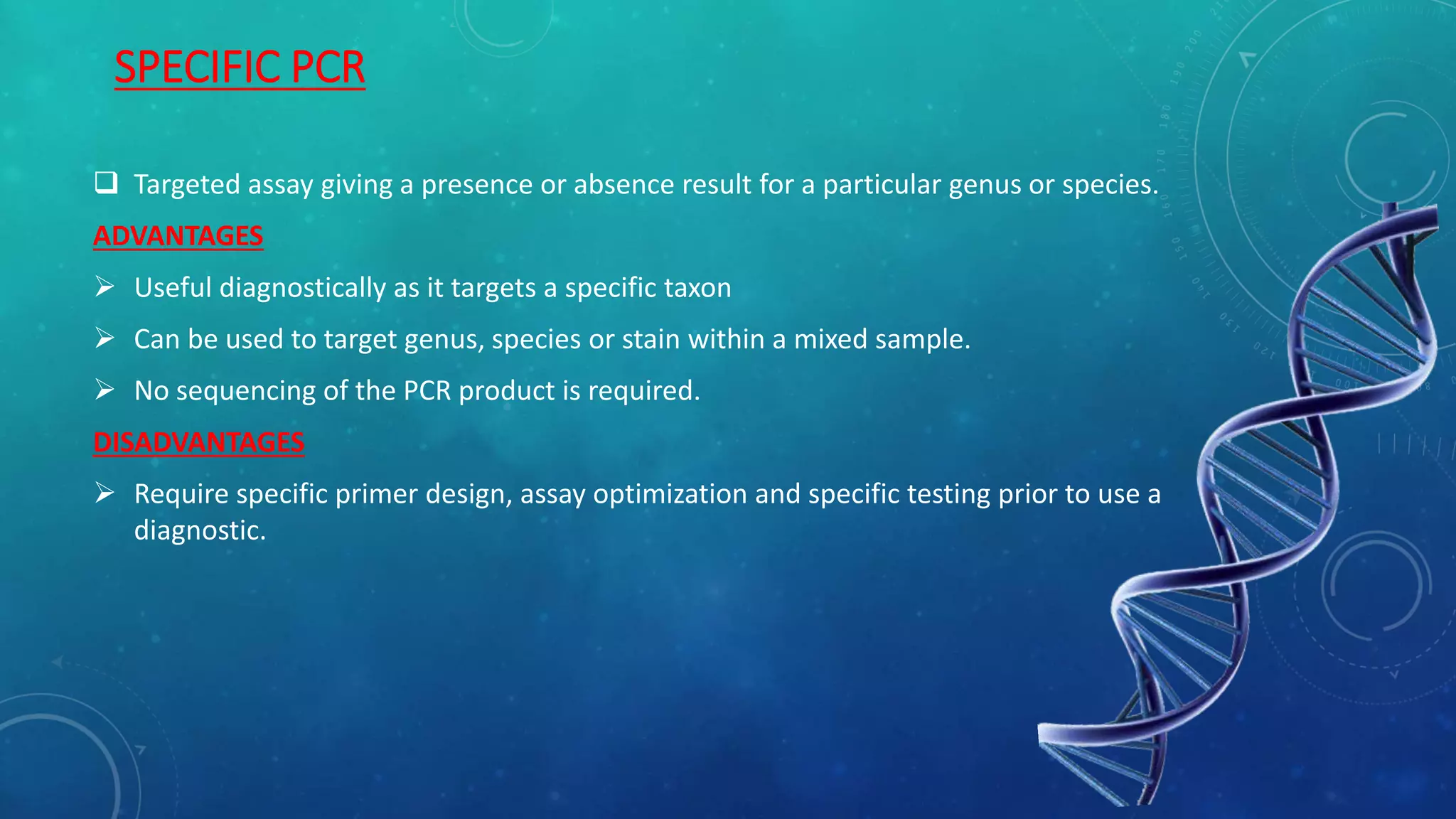 SPECIFIC PCR

❑ Targeted assay giving a presence or absence result for a particular genus or species.

ADVANTAGES

➢ Useful diagnostically as it targets a specific taxon

➢ Can be used to target genus, species or stain within a mixed sample.

➢ No sequencing of the PCR product is required.

DISADVANTAGES

➢ Require specific primer design, assay optimization and specific testing prior to use a diagnostic.